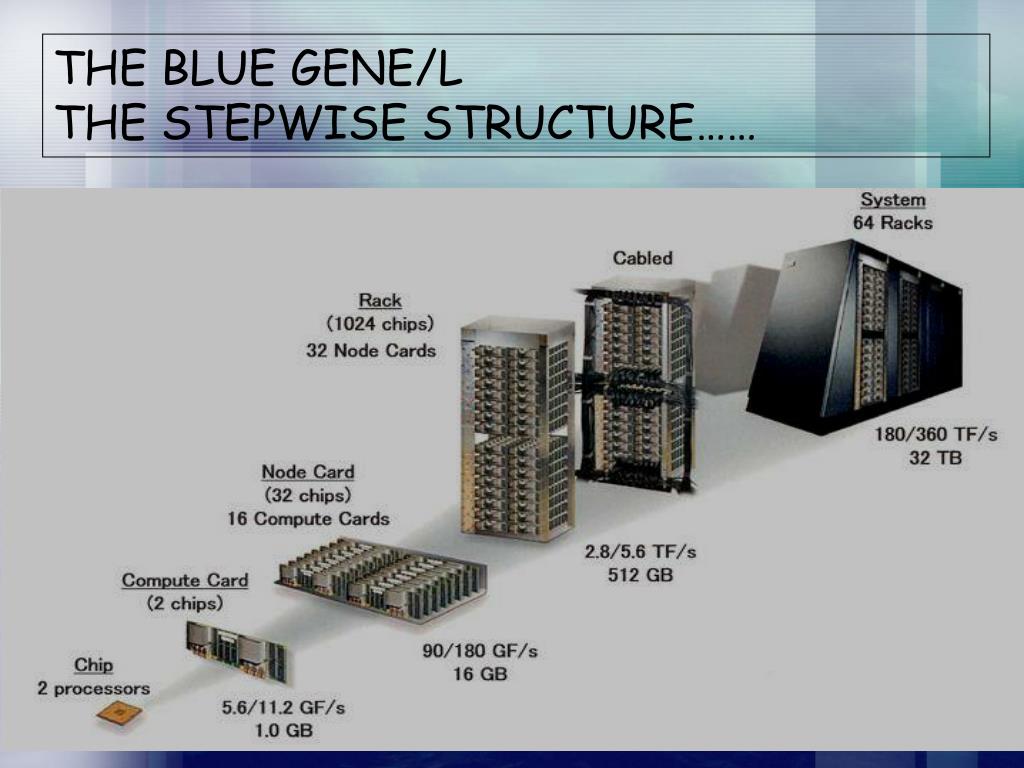 THE BLUE GENE/L
THE STEPWISE STRUCTURE……

System
64 Racks

Cabled

Rack
(1024 chips)
32 Node Cards

180/360 TF/s
32 TB

Node Card
(32 chips)
16 Compute Cards

2.8/5.6 TF/s
512 GB

Compute Card
(2 chips)

90/180 GF/s
16 GB

Chip
2 processors

5.6/11.2 GF/s
1.0 GB